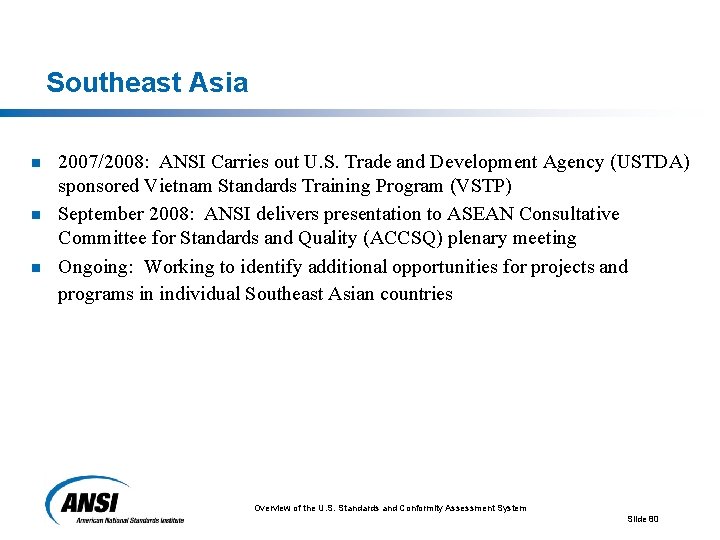 Southeast Asia

- 2007/2008: ANSI Carries out U.S. Trade and Development Agency (USTDA) sponsored Vietnam Standards Training Program (VSTP)
- September 2008: ANSI delivers presentation to ASEAN Consultative Committee for Standards and Quality (ACCSQ) plenary meeting
- Ongoing: Working to identify additional opportunities for projects and programs in individual Southeast Asian countries

ANSI
American National Standards Institute

Overview of the U.S. Standards and Conformity Assessment System

Slide 80